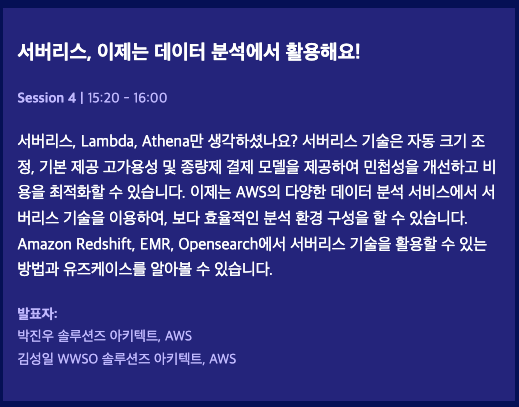 서버리스, 이제는 데이터 분석에서 활용해요!

Session 4 | 15:20 - 16:00

서버리스, Lambda, Athena만 생각하셨나요? 서버리스 기술은 자동 크기 조정, 기본 제공 고가용성 및 종량제 결제 모델을 제공하여 민첩성을 개선하고 비용을 최적화할 수 있습니다. 이제는 AWS의 다양한 데이터 분석 서비스에서 서버리스 기술을 이용하여, 보다 효율적인 분석 환경 구성을 할 수 있습니다. Amazon Redshift, EMR, Opensearch에서 서버리스 기술을 활용할 수 있는 방법과 유즈케이스를 알아볼 수 있습니다.

발표자:
박진우 솔루션즈 아키텍트, AWS
김성일 WWSO 솔루션즈 아키텍트, AWS